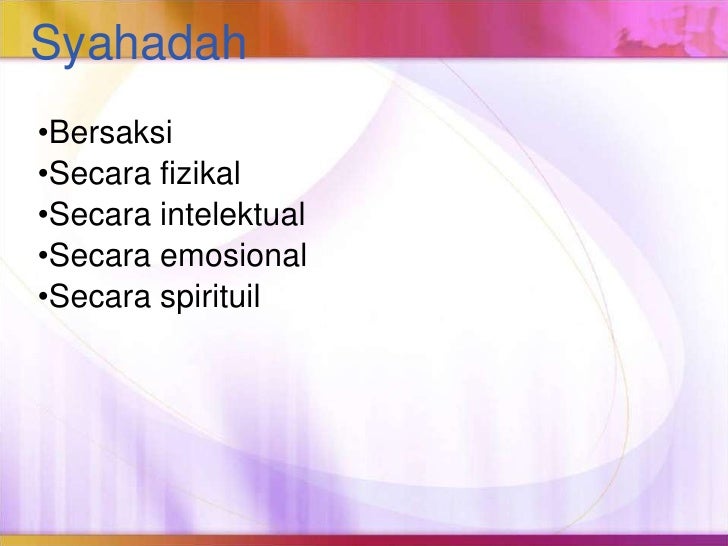 Syahadah

•Bersaksi
•Secara fizikal
•Secara intelektual
•Secara emosional
•Secara spirituil